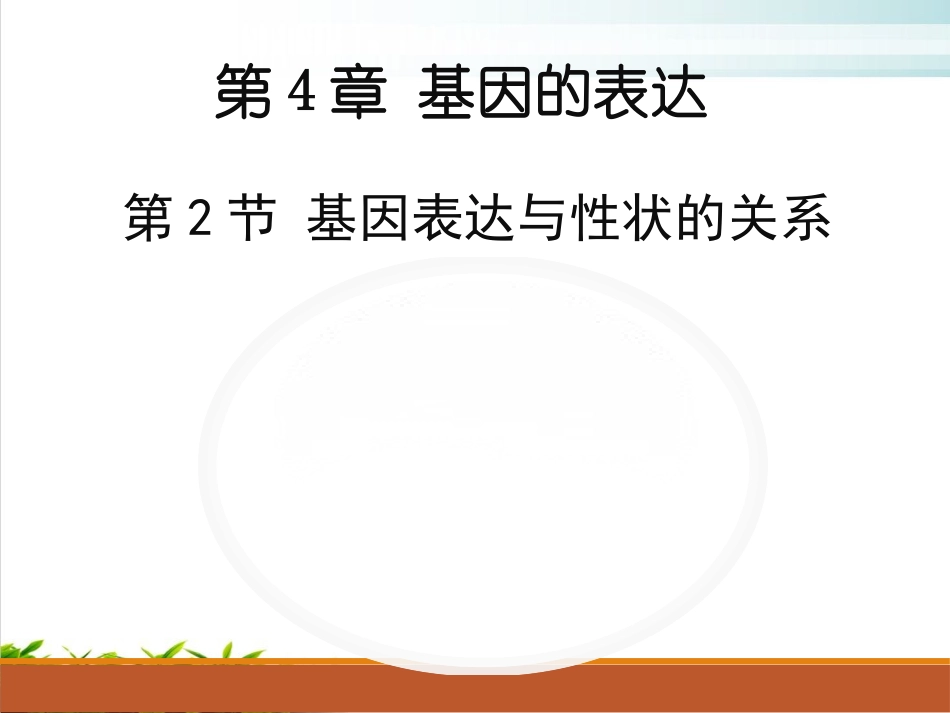 第 4 章  基因的表达

第 2 节  基因表达与性状的关系